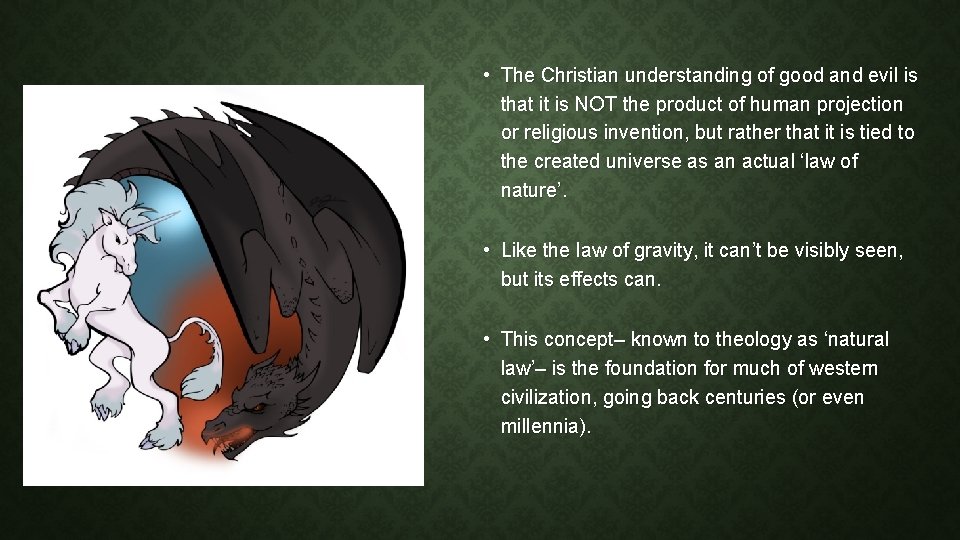 • The Christian understanding of good and evil is that it is NOT the product of human projection or religious invention, but rather that it is tied to the created universe as an actual ‘law of nature’.

• Like the law of gravity, it can’t be visibly seen, but its effects can.

• This concept– known to theology as ‘natural law’– is the foundation for much of western civilization, going back centuries (or even millennia).